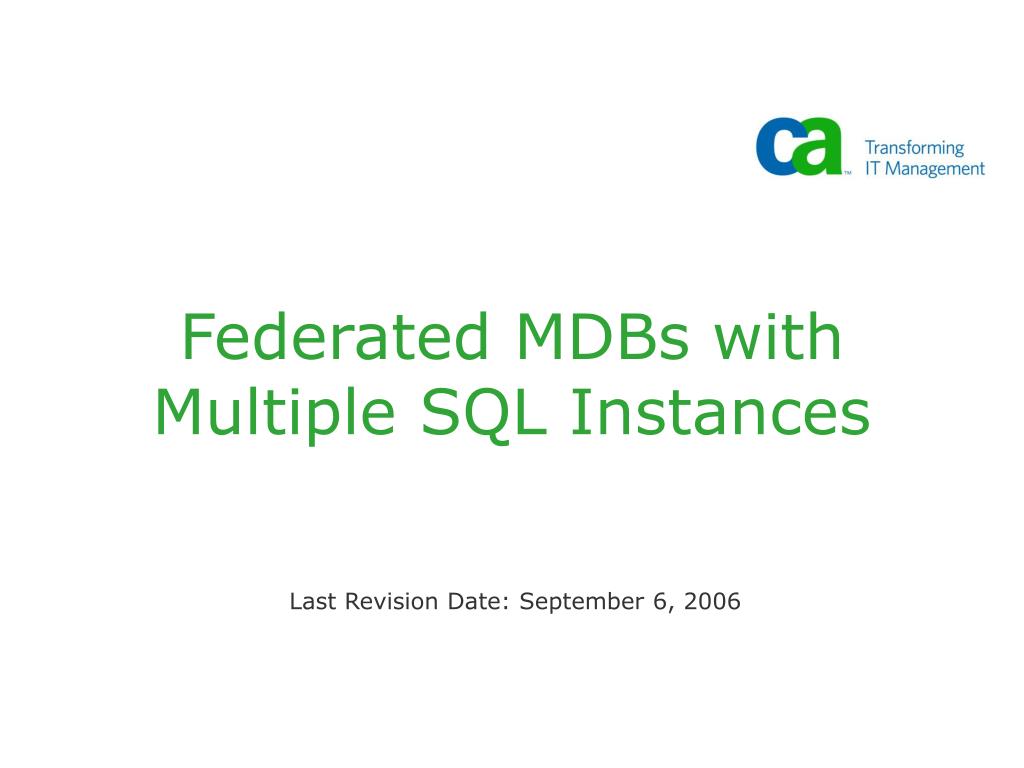 ca™ Transforming IT Management

Federated MDBs with Multiple SQL Instances

Last Revision Date: September 6, 2006